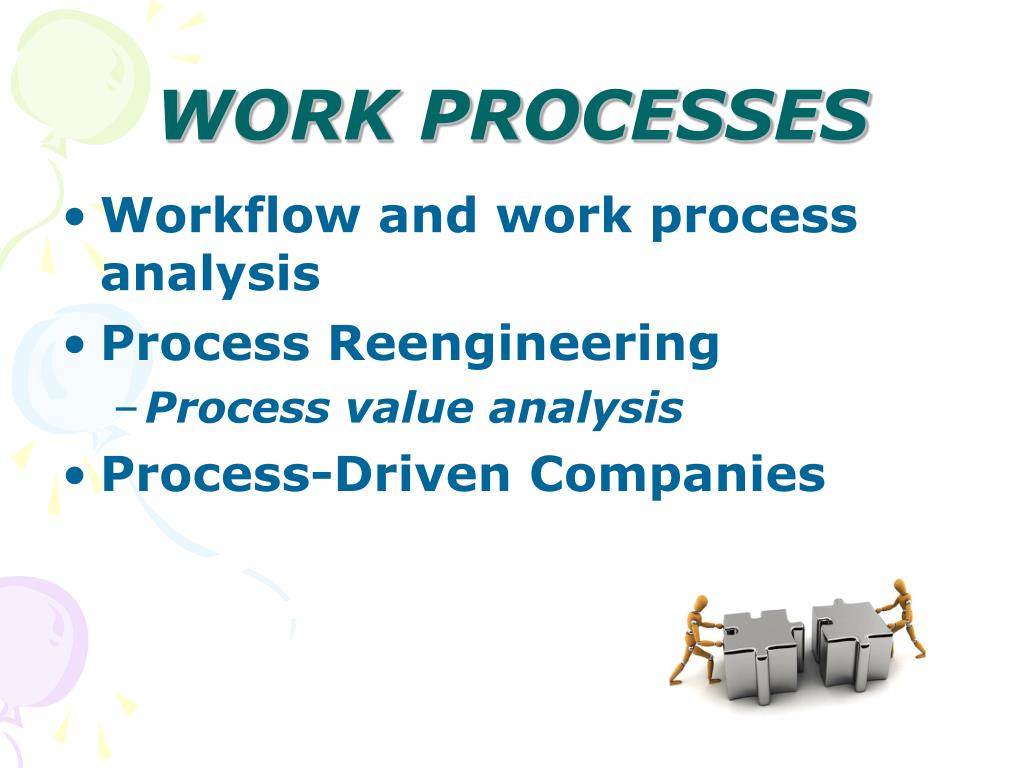 WORK PROCESSES

• Workflow and work process analysis
• Process Reengineering
– Process value analysis
• Process-Driven Companies